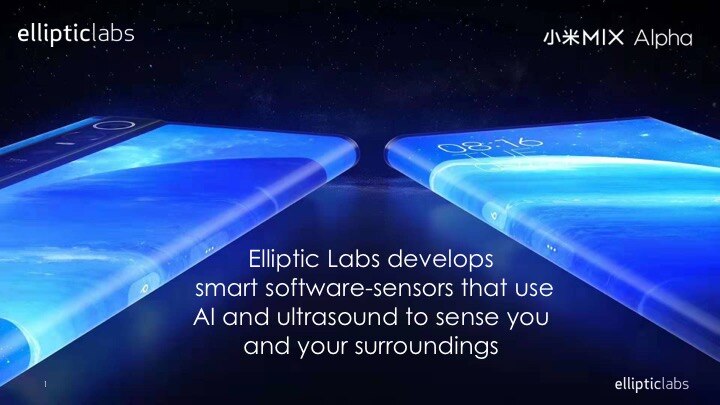 ellipticlabs

小米MIX Alpha

08:16

Elliptic Labs develops smart software-sensors that use AI and ultrasound to sense you and your surroundings

1

ellipticlabs